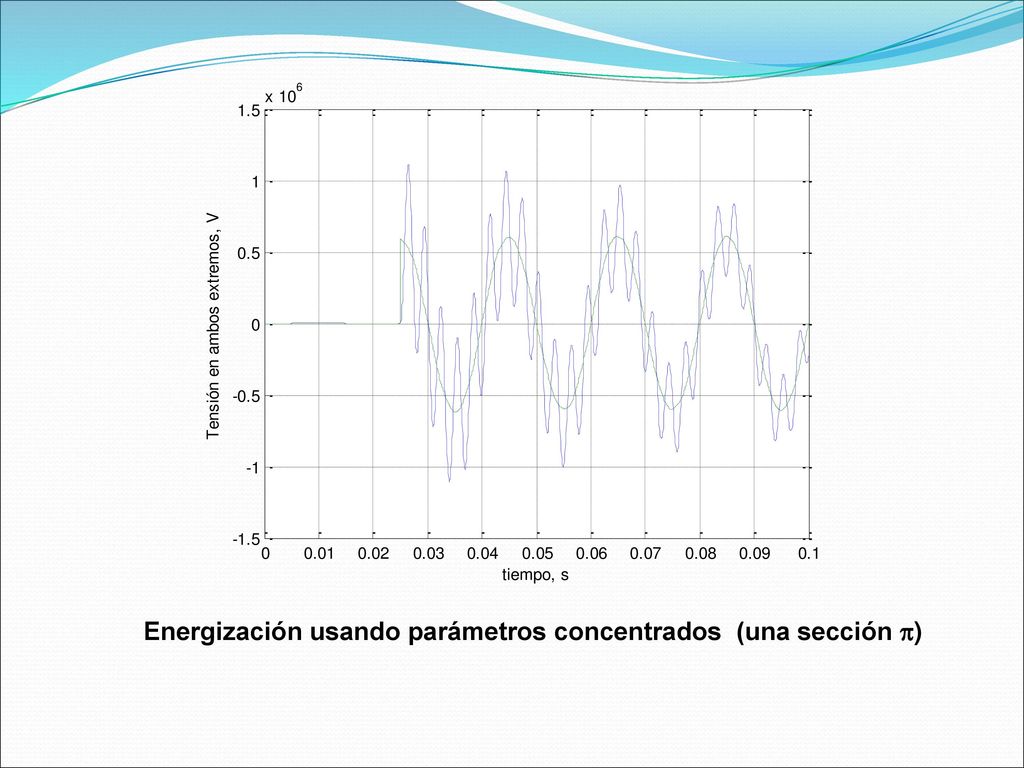 x $10^6$

1.5

1

0.5

0

-0.5

-1

-1.5

Tensión en ambos extremos, V

0 0.01 0.02 0.03 0.04 0.05 0.06 0.07 0.08 0.09 0.1

tiempo, s

Energización usando parámetros concentrados (una sección $\pi$)